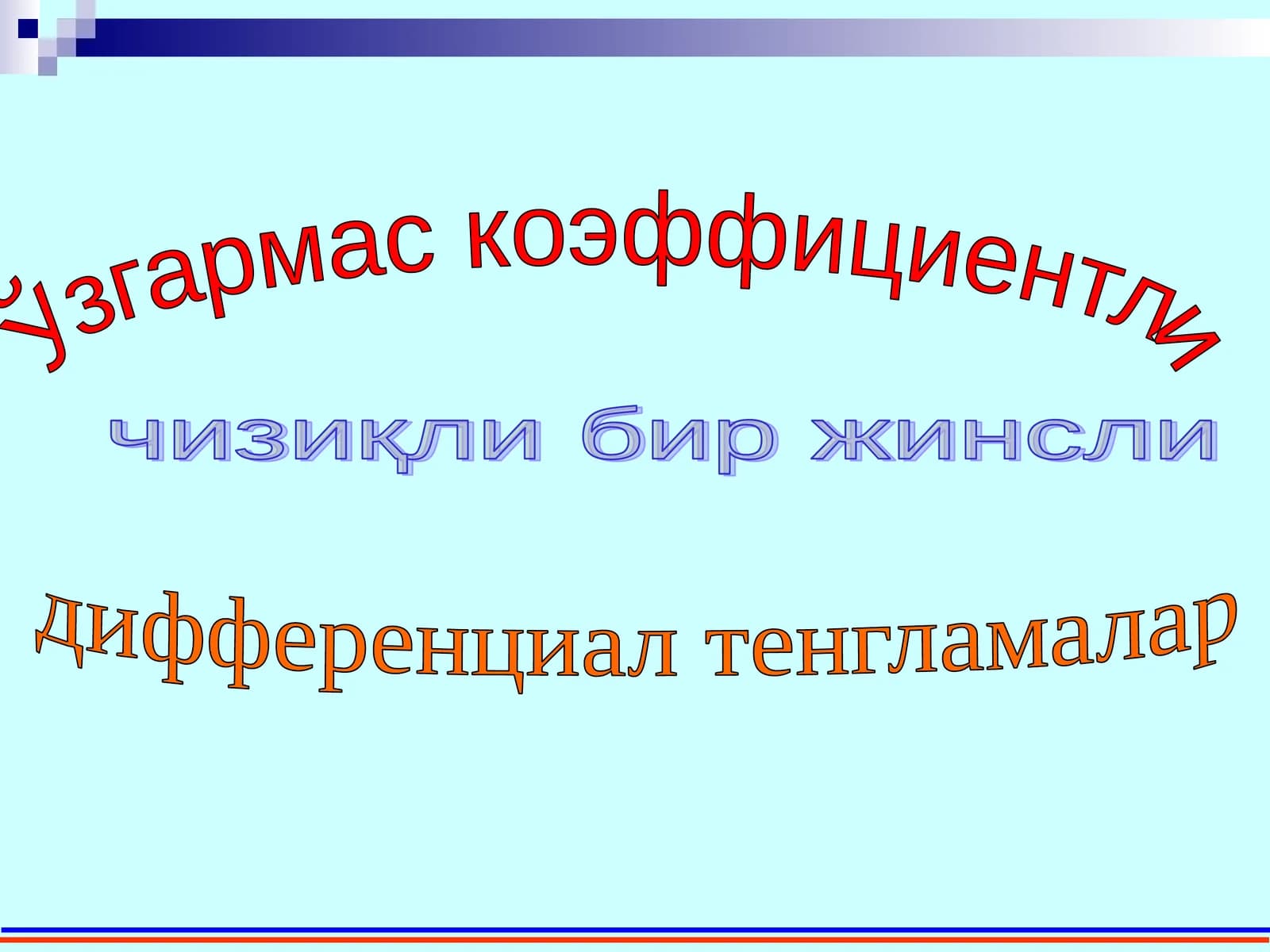 Ўзгармас коэффициентли

чизиқли бир жинсли

дифференциал тенгламалар